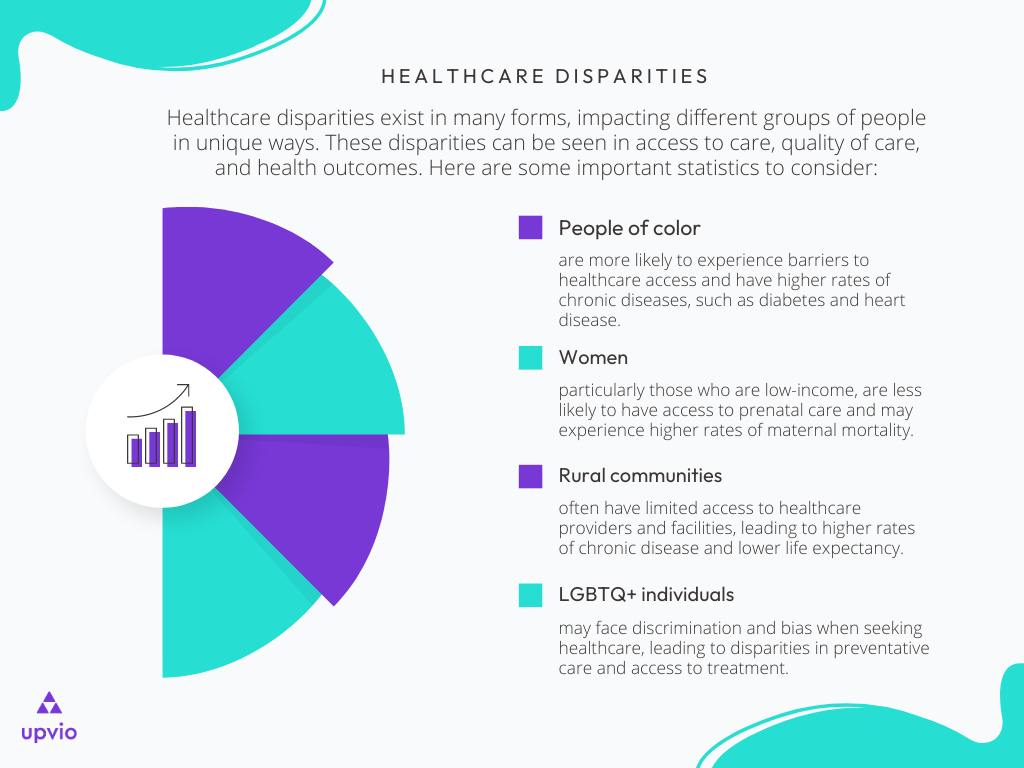 HEALTHCARE DISPARITIES

Healthcare disparities exist in many forms, impacting different groups of people in unique ways. These disparities can be seen in access to care, quality of care, and health outcomes. Here are some important statistics to consider:

People of color

are more likely to experience barriers to healthcare access and have higher rates of chronic diseases, such as diabetes and heart disease.

Women

particularly those who are low-income, are less likely to have access to prenatal care and may experience higher rates of maternal mortality.

Rural communities

often have limited access to healthcare providers and facilities, leading to higher rates of chronic disease and lower life expectancy.

LGBTQ+ individuals

may face discrimination and bias when seeking healthcare, leading to disparities in preventative care and access to treatment.

upvio